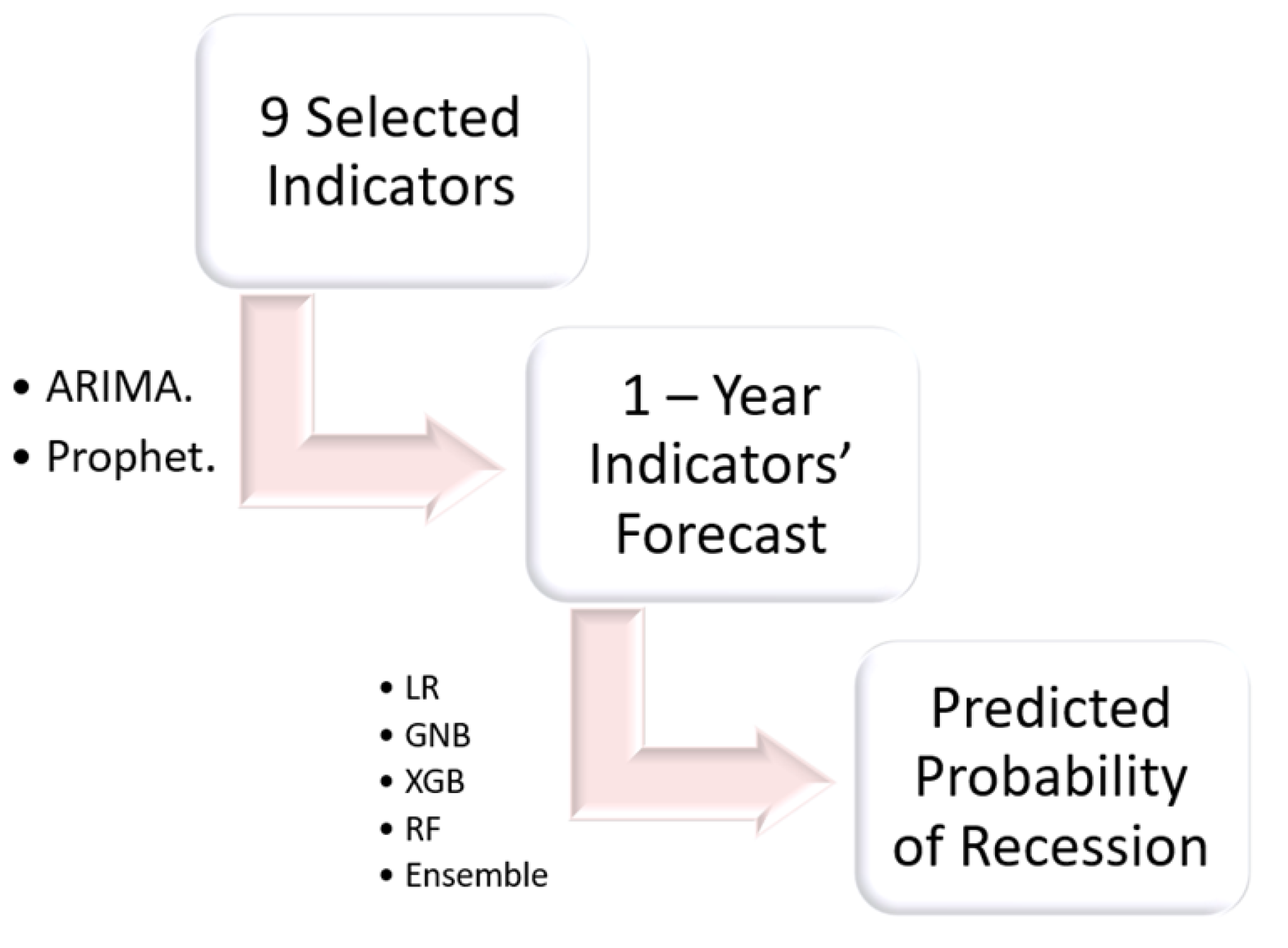 9 Selected Indicators

• ARIMA.
• Prophet.

1 – Year Indicators' Forecast

• LR
• GNB
• XGB
• RF
• Ensemble

Predicted Probability of Recession